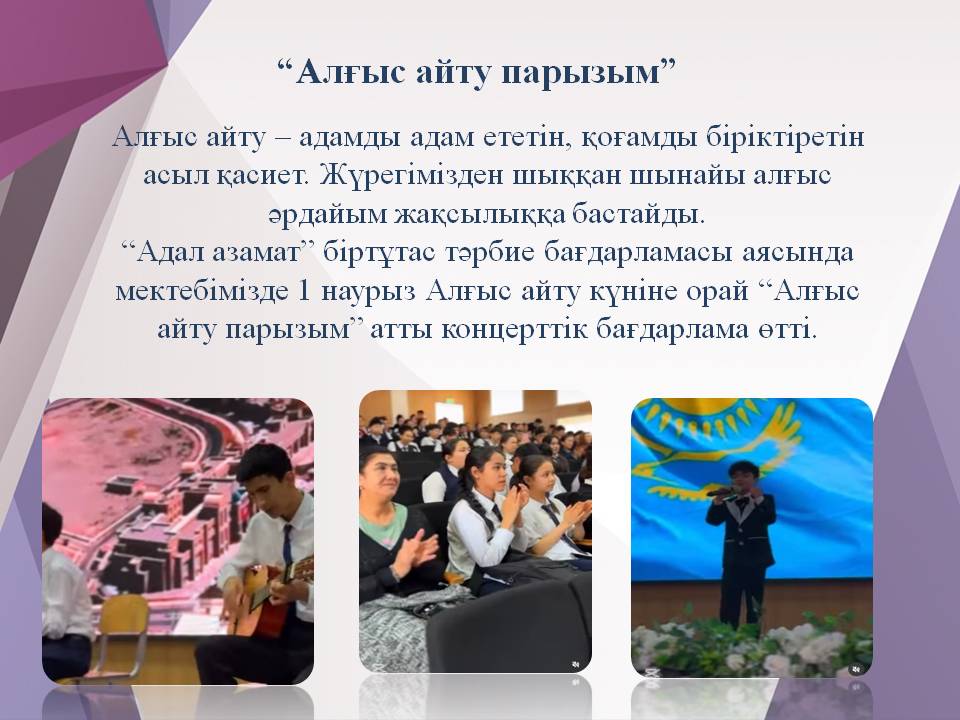 “Алғыс айту парызым”

Алғыс айту – адамды адам ететін, қоғамды біріктіретін асыл қасиет. Жүрегімізден шыққан шынайы алғыс әрдайым жақсылыққа бастайды.
“Адал азамат” біртұтас тәрбие бағдарламасы аясында мектебімізде 1 наурыз Алғыс айту күніне орай “Алғыс айту парызым” атты концерттік бағдарлама өтті.